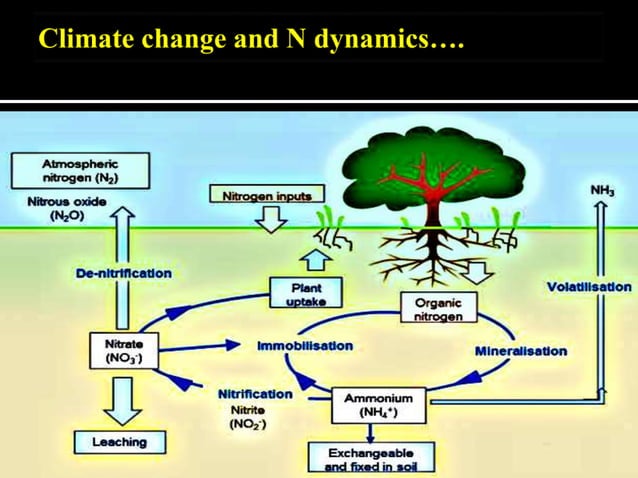 Climate change and N dynamics….

Atmospheric nitrogen ($N_2$)

Nitrous oxide ($N_2O$)

Nitrogen inputs

$NH_3$

De-nitrification

Plant uptake

Organic nitrogen

Volatilisation

Nitrate ($NO_3^-$)

Immobilisation

Mineralisation

Nitrification

Nitrite ($NO_2^-$)

Ammonium ($NH_4^+$)

Leaching

Exchangeable and fixed in soil